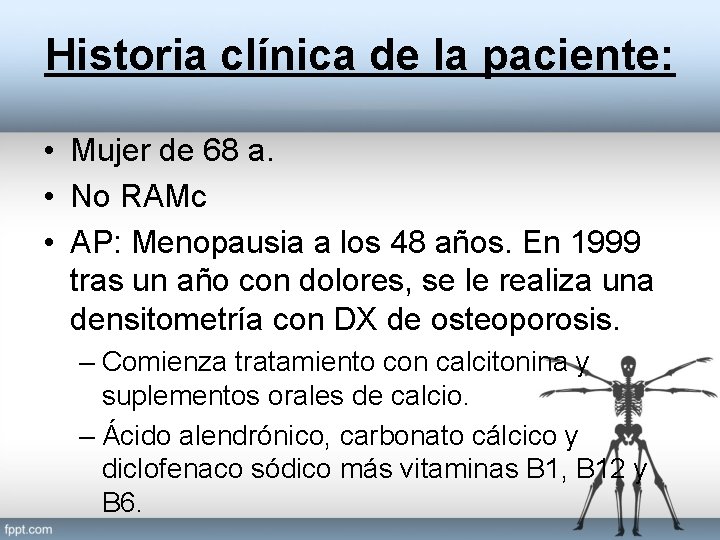 Historia clínica de la paciente:

• Mujer de 68 a.
• No RAMc
• AP: Menopausia a los 48 años. En 1999 tras un año con dolores, se le realiza una densitometría con DX de osteoporosis.
– Comienza tratamiento con calcitonina y suplementos orales de calcio.
– Ácido alendrónico, carbonato cálcico y diclofenaco sódico más vitaminas B1, B12 y B6.

fppt.com